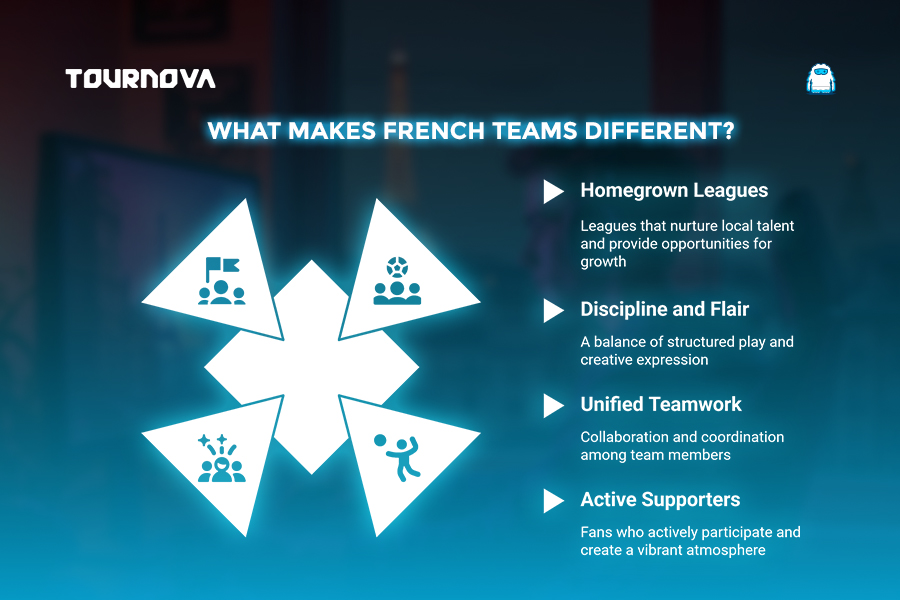 TOURNOVA

WHAT MAKES FRENCH TEAMS DIFFERENT?

Homegrown Leagues

Leagues that nurture local talent and provide opportunities for growth

Discipline and Flair

A balance of structured play and creative expression

Unified Teamwork

Collaboration and coordination among team members

Active Supporters

Fans who actively participate and create a vibrant atmosphere